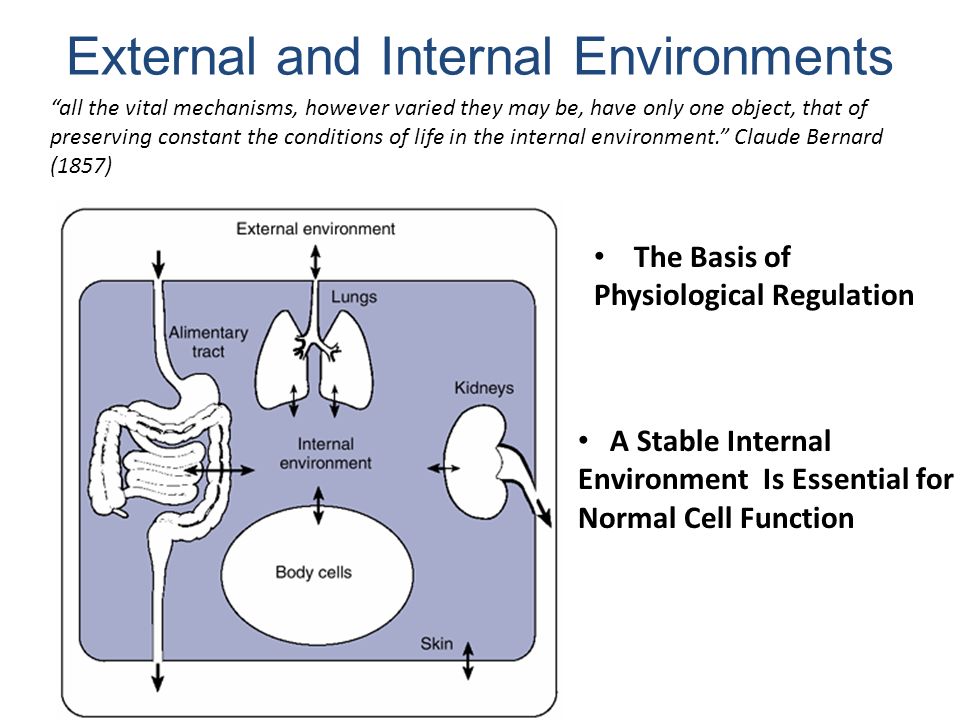 External and Internal Environments

"all the vital mechanisms, however varied they may be, have only one object, that of preserving constant the conditions of life in the internal environment." Claude Bernard (1857)

External environment

Lungs

Alimentary tract

Kidneys

Internal environment

Body cells

Skin

• The Basis of Physiological Regulation

• A Stable Internal Environment Is Essential for Normal Cell Function